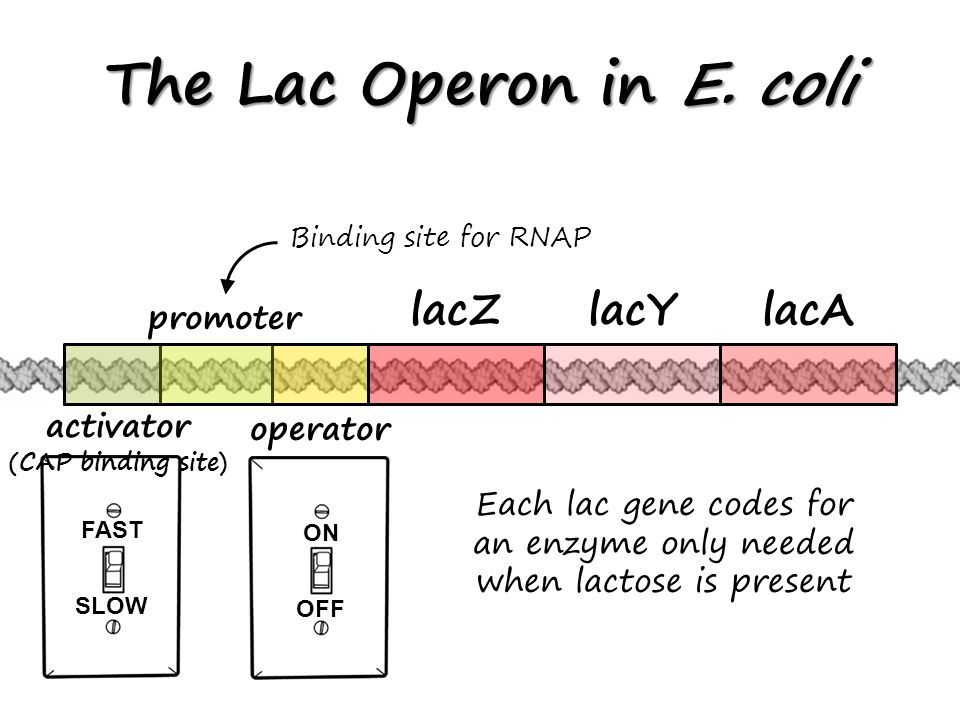 The Lac Operon in E. coli

Binding site for RNAP

promoter

lacZ

lacY

lacA

activator
(CAP binding site)

operator

FAST

SLOW

ON

OFF

Each lac gene codes for an enzyme only needed when lactose is present